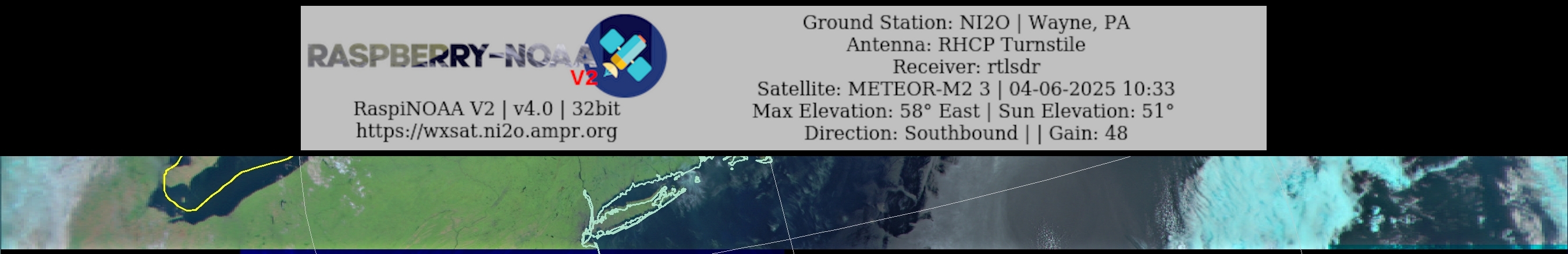 RASPBERRY-NOAA V2

RaspiNOAA V2 | v4.0 | 32bit
https://wxsat.ni2o.ampr.org

Ground Station: NI2O | Wayne, PA
Antenna: RHCP Turnstile
Receiver: rtlsdr
Satellite: METEOR-M2 3 | 04-06-2025 10:33
Max Elevation: 58° East | Sun Elevation: 51°
Direction: Southbound | | Gain: 48